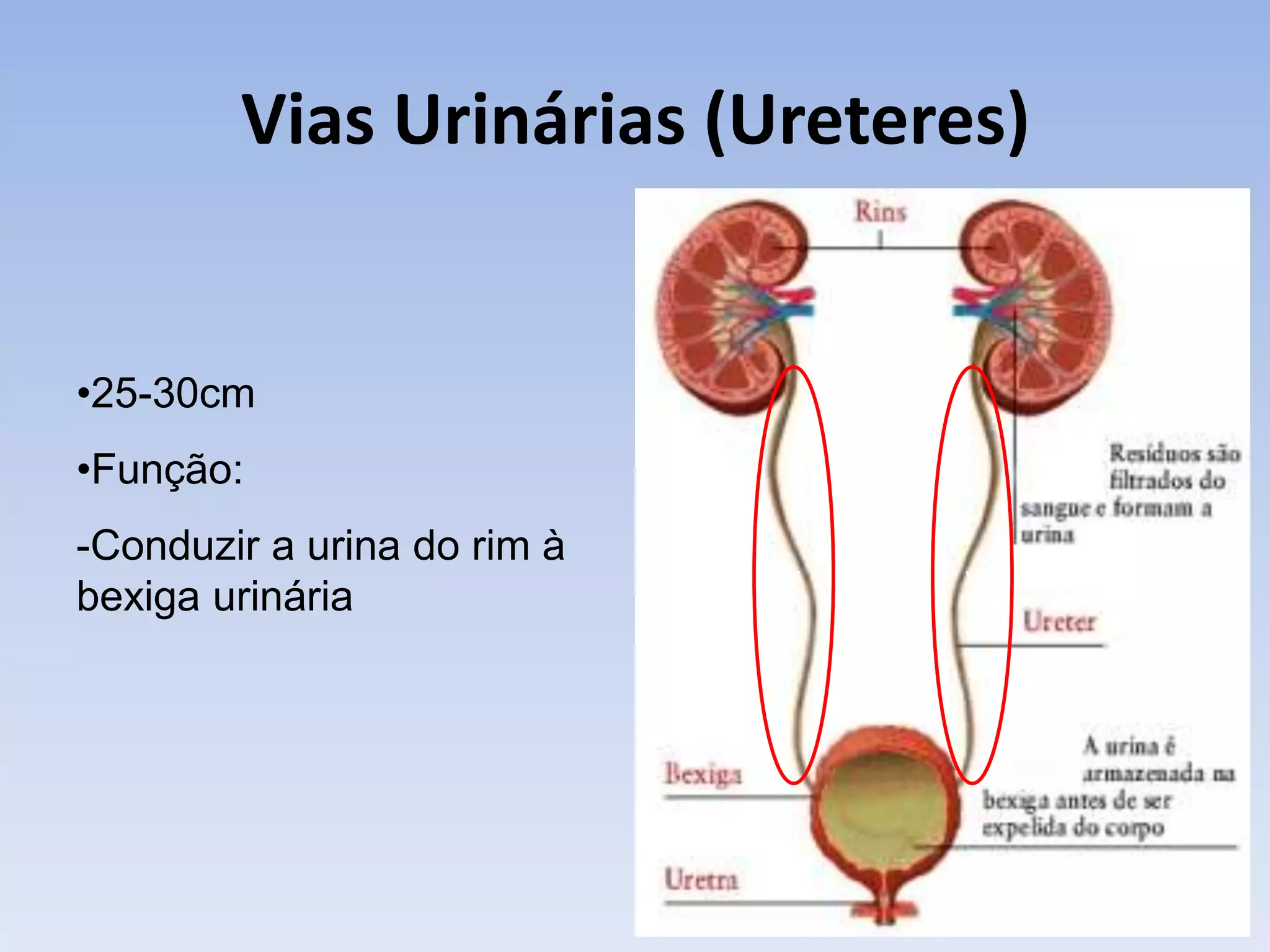 Vias Urinárias (Ureteres)

•25-30cm

•Função:

-Conduzir a urina do rim à bexiga urinária

Rins

Resíduos são filtrados do sangue e formam a urina

Ureter

Bexiga

A urina é armazenada na bexiga antes de ser expelida do corpo

Uretra